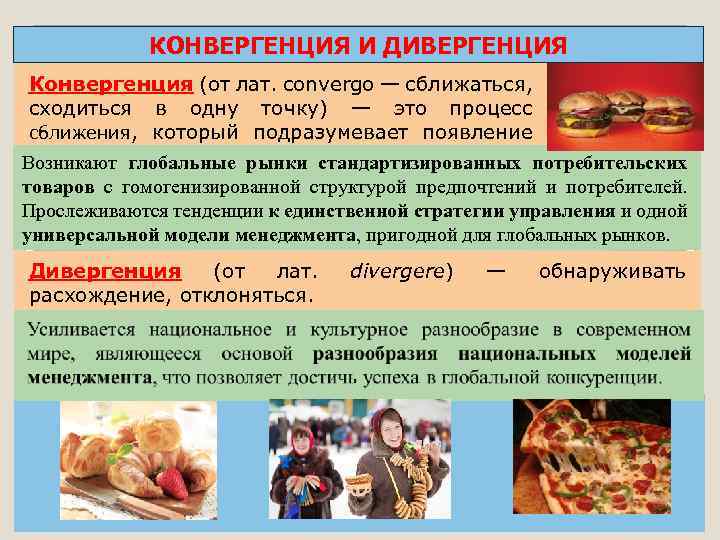 КОНВЕРГЕНЦИЯ И ДИВЕРГЕНЦИЯ

Конвергенция (от лат. convergo — сближаться, сходиться в одну точку) — это процесс сближения, который подразумевает появление

Возникают глобальные рынки стандартизированных потребительских товаров с гомогенизированной структурой предпочтений и потребителей. Прослеживаются тенденции к единственной стратегии управления и одной универсальной модели менеджмента, пригодной для глобальных рынков.

Дивергенция (от лат. divergere) — обнаруживать расхождение, отклоняться.

Усиливается национальное и культурное разнообразие в современном мире, являющееся основой разнообразия национальных моделей менеджмента, что позволяет достичь успеха в глобальной конкуренции.